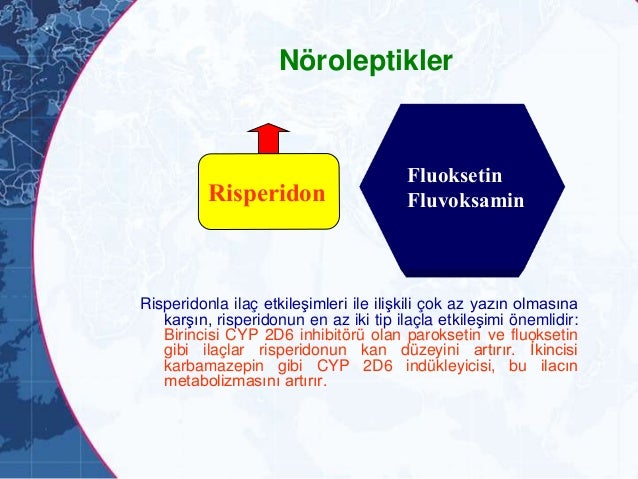 Nöroleptikler

Risperidon

Fluoksetin
Fluvoksamin

Risperidonla ilaç etkileşimleri ile ilişkili çok az yazın olmasına karşın, risperidonun en az iki tip ilaçla etkileşimi önemlidir: Birincisi CYP 2D6 inhibitörü olan paroksetin ve fluoksetin gibi ilaçlar risperidonun kan düzeyini artırır. İkincisi karbamazepin gibi CYP 2D6 indükleyicisi, bu ilacın metabolizmasını artırır.